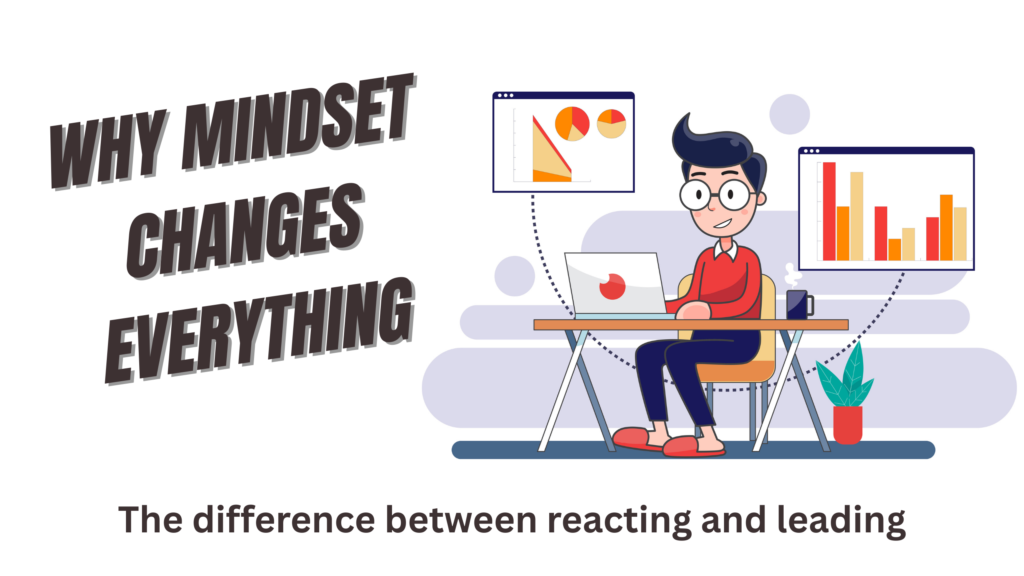 WHY MINDSET CHANGES EVERYTHING

The difference between reacting and leading